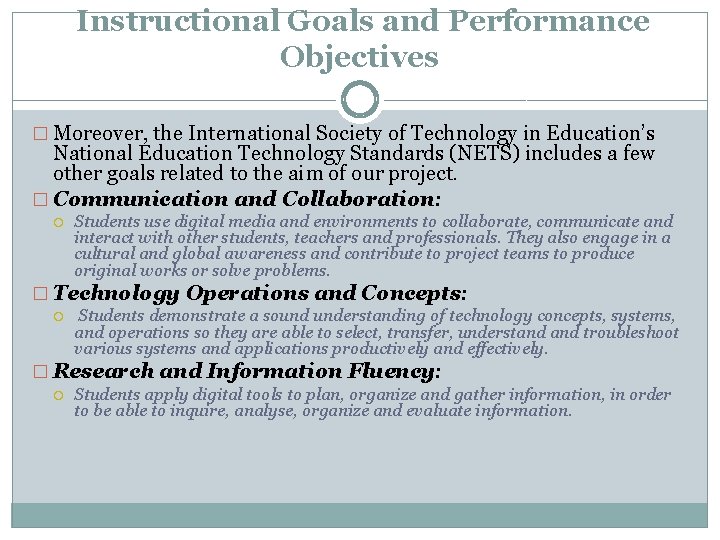 Instructional Goals and Performance Objectives

Moreover, the International Society of Technology in Education's National Education Technology Standards (NETS) includes a few other goals related to the aim of our project.

Communication and Collaboration:

Students use digital media and environments to collaborate, communicate and interact with other students, teachers and professionals. They also engage in a cultural and global awareness and contribute to project teams to produce original works or solve problems.

Technology Operations and Concepts:

Students demonstrate a sound understanding of technology concepts, systems, and operations so they are able to select, transfer, understand and troubleshoot various systems and applications productively and effectively.

Research and Information Fluency:

Students apply digital tools to plan, organize and gather information, in order to be able to inquire, analyse, organize and evaluate information.